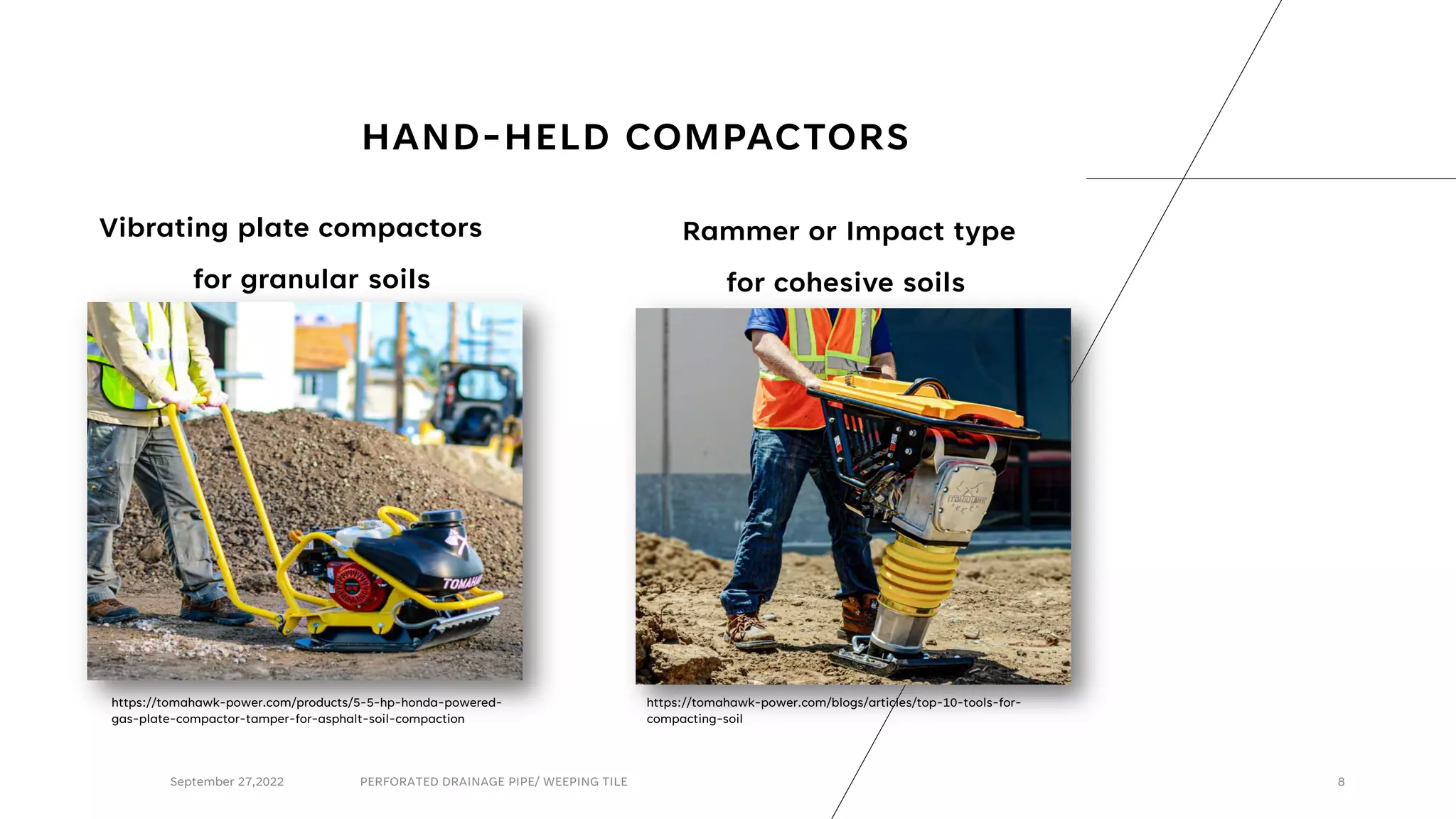 HAND-HELD COMPACTORS

Vibrating plate compactors

for granular soils

TOMAHA

https://tomahawk-power.com/products/5-5-hp-honda-powered-gas-plate-compactor-tamper-for-asphalt-soil-compaction

Rammer or Impact type

for cohesive soils

TOMAHAWK

https://tomahawk-power.com/blogs/articles/top-10-tools-for-compacting-soil

September 27,2022

PERFORATED DRAINAGE PIPE/ WEEPING TILE

8